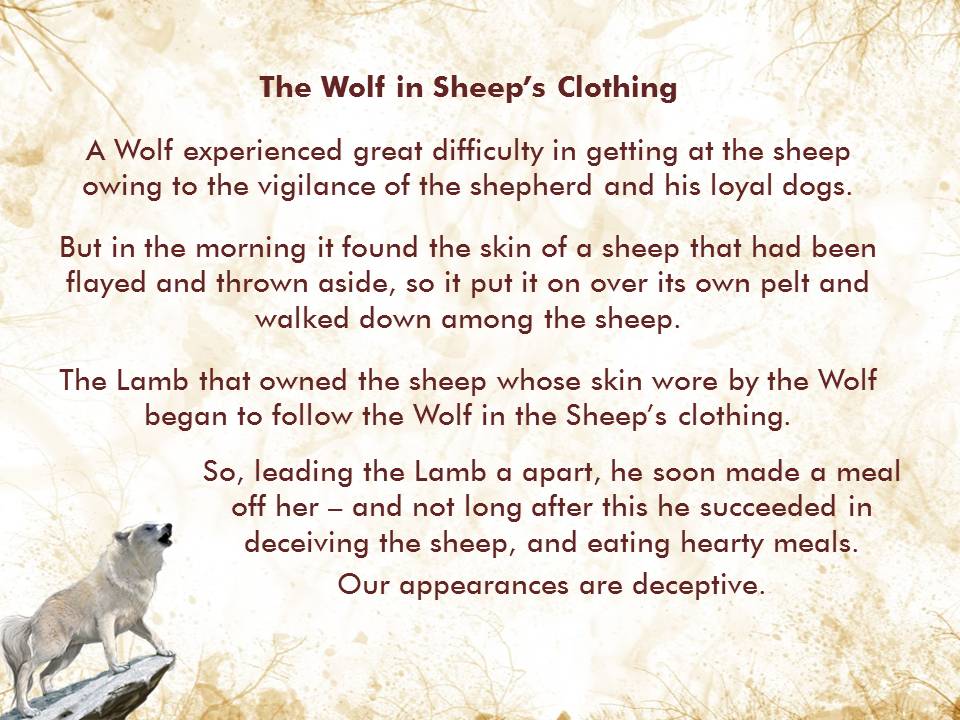 The Wolf in Sheep's Clothing

A Wolf experienced great difficulty in getting at the sheep owing to the vigilance of the shepherd and his loyal dogs.

But in the morning it found the skin of a sheep that had been flayed and thrown aside, so it put it on over its own pelt and walked down among the sheep.

The Lamb that owned the sheep whose skin wore by the Wolf began to follow the Wolf in the Sheep's clothing.

So, leading the Lamb a apart, he soon made a meal off her – and not long after this he succeeded in deceiving the sheep, and eating hearty meals.

Our appearances are deceptive.